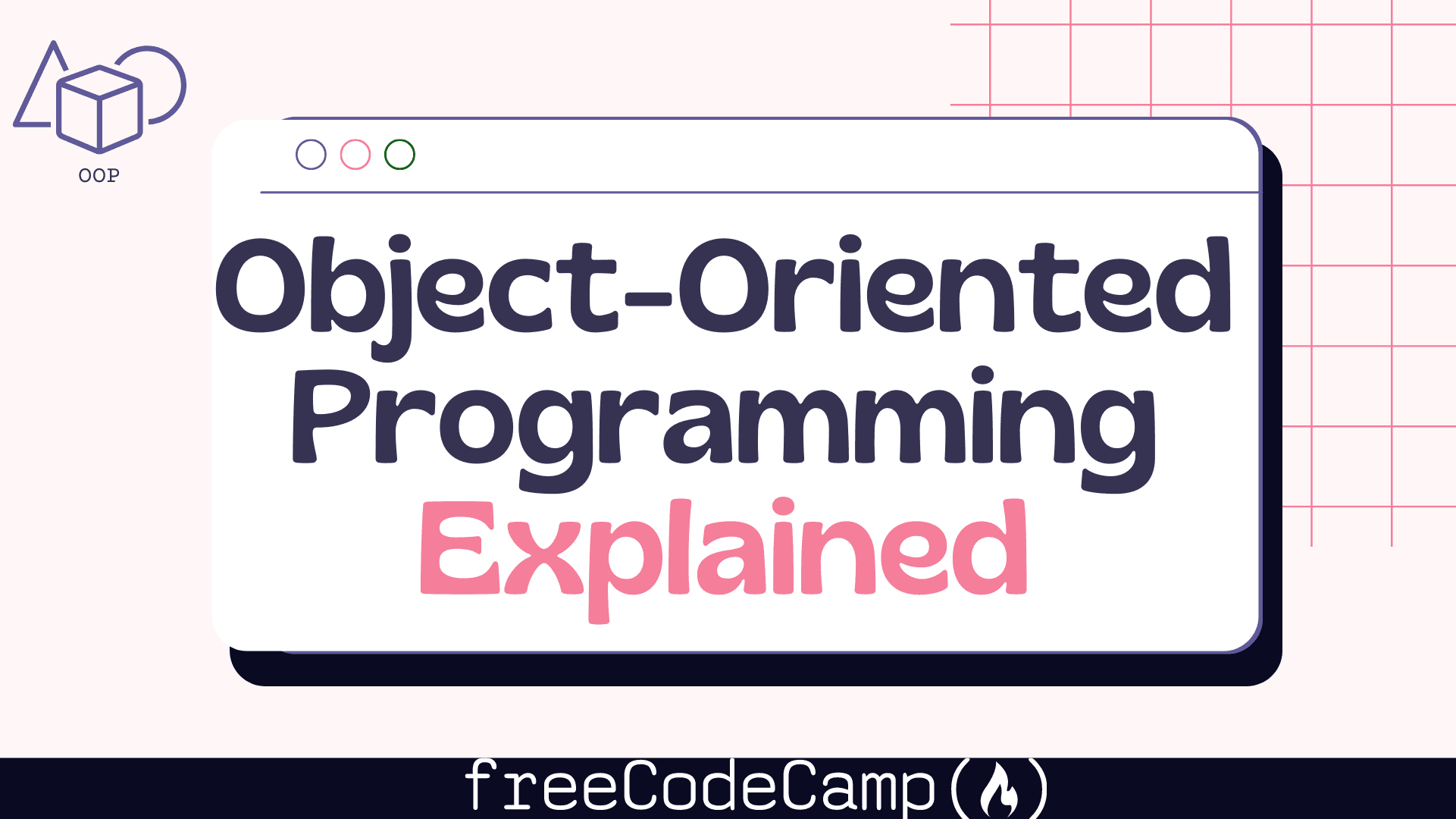 OOP

Object-Oriented Programming Explained

freeCodeCamp